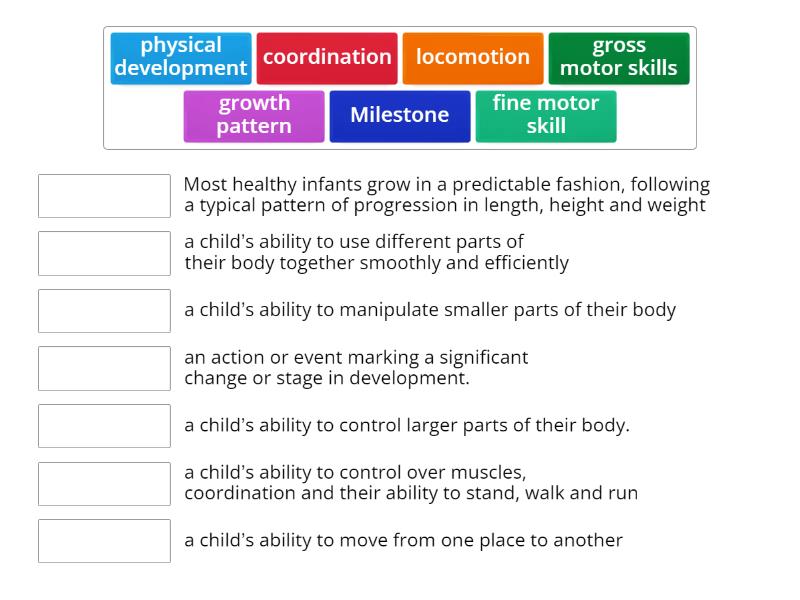 physical development
coordination
locomotion
gross motor skills
growth pattern
Milestone
fine motor skill

Most healthy infants grow in a predictable fashion, following a typical pattern of progression in length, height and weight

a child's ability to use different parts of their body together smoothly and efficiently

a child's ability to manipulate smaller parts of their body

an action or event marking a significant change or stage in development.

a child's ability to control larger parts of their body.

a child's ability to control over muscles, coordination and their ability to stand, walk and run

a child's ability to move from one place to another